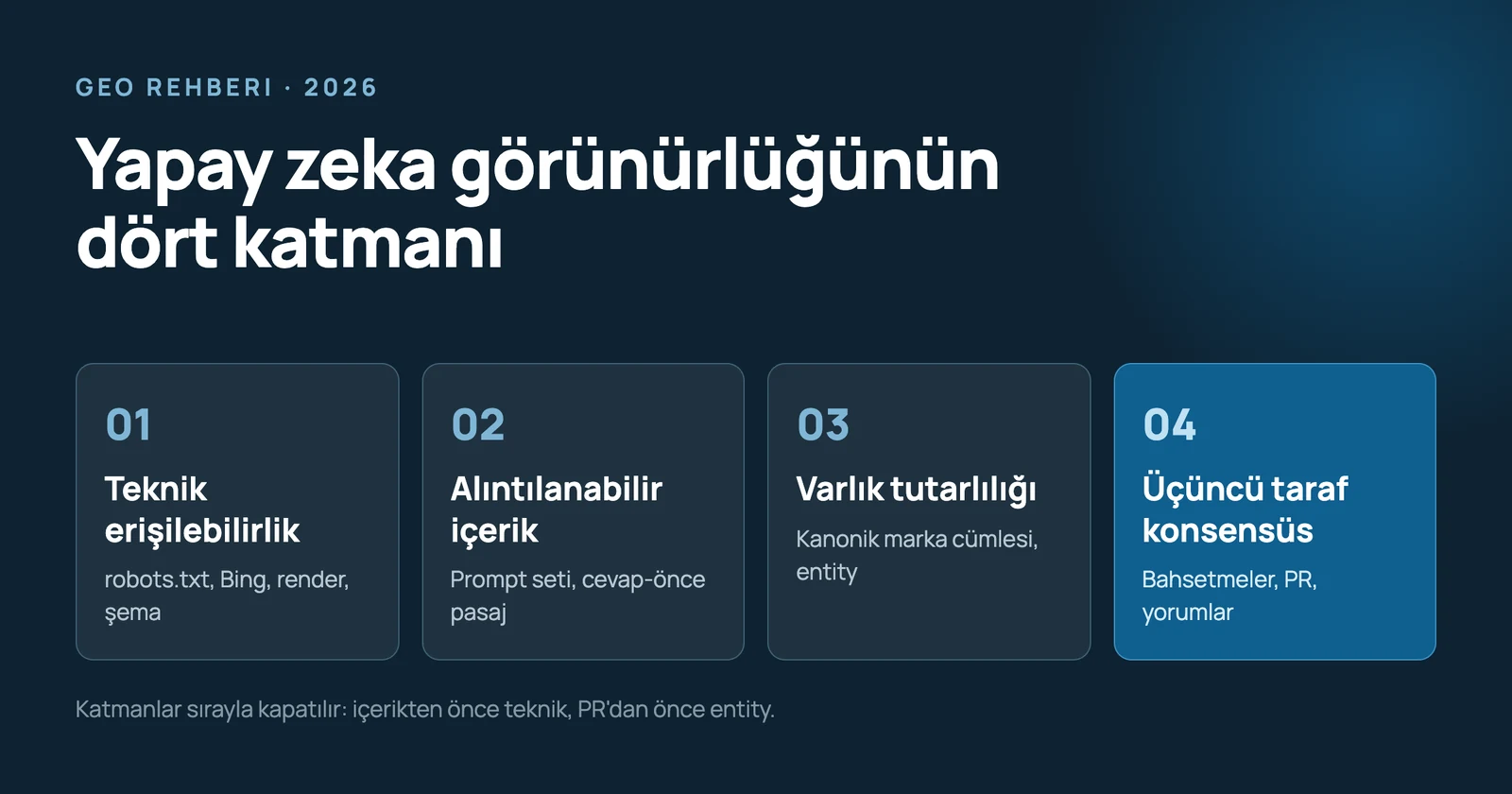 GEO REHBERI · 2026

Yapay zeka görünürlüğünün dört katmanı

01

Teknik erişilebilirlik

robots.txt, Bing, render, şema

02

Alıntılanabilir içerik

Prompt seti, cevap-önce pasaj

03

Varlık tutarlılığı

Kanonik marka cümlesi, entity

04

Üçüncü taraf konsensüs

Bahsetmeler, PR, yorumlar

Katmanlar sırayla kapatılır: içerikten önce teknik, PR'dan önce entity.